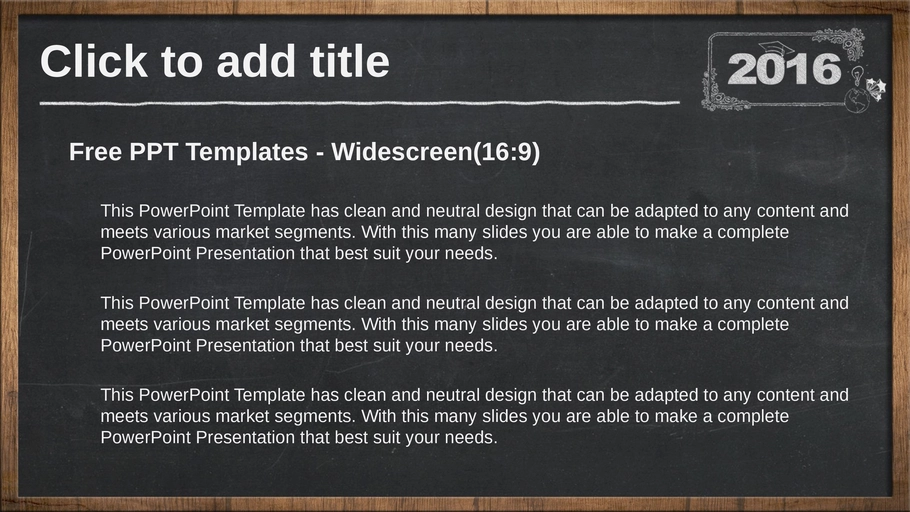 Click to add title

2016

Free PPT Templates - Widescreen(16:9)

This PowerPoint Template has clean and neutral design that can be adapted to any content and meets various market segments. With this many slides you are able to make a complete PowerPoint Presentation that best suit your needs.

This PowerPoint Template has clean and neutral design that can be adapted to any content and meets various market segments. With this many slides you are able to make a complete PowerPoint Presentation that best suit your needs.

This PowerPoint Template has clean and neutral design that can be adapted to any content and meets various market segments. With this many slides you are able to make a complete PowerPoint Presentation that best suit your needs.